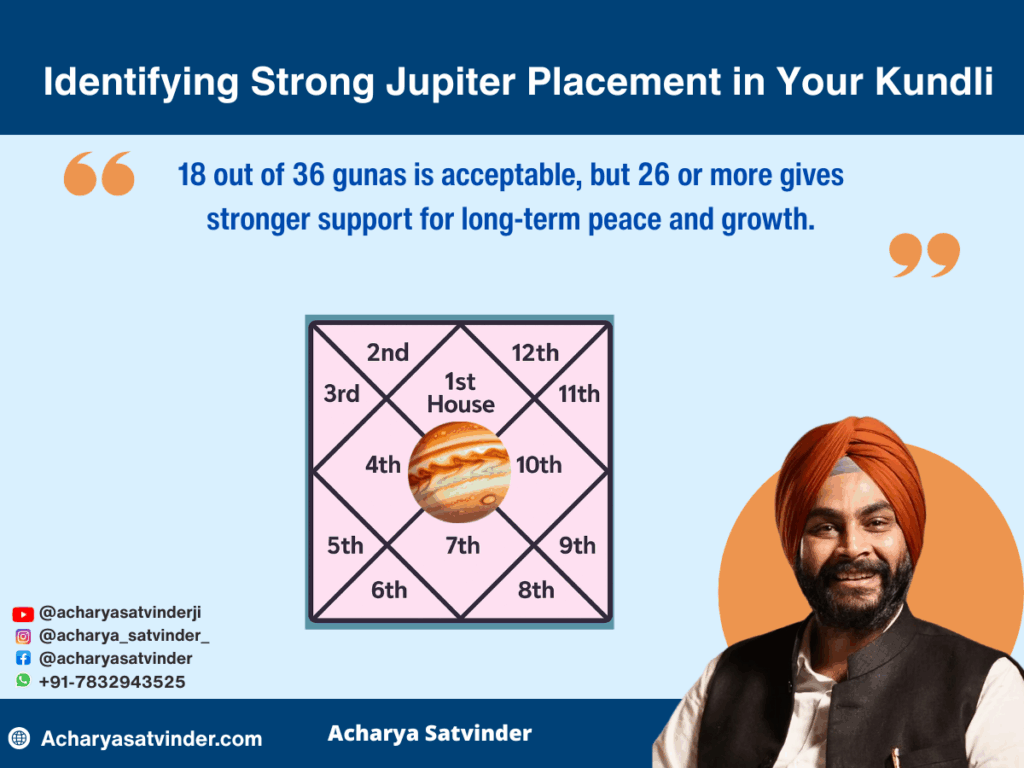 Identifying Strong Jupiter Placement in Your Kundli

18 out of 36 gunas is acceptable, but 26 or more gives stronger support for long-term peace and growth.

2nd
12th
3rd
1st House
11th
4th
10th
5th
7th
9th
6th
8th

@acharyasatvinderji
@acharya_satvinder_
@acharyasatvinder
+91-7832943525

Acharyasatvinder.com

Acharya Satvinder